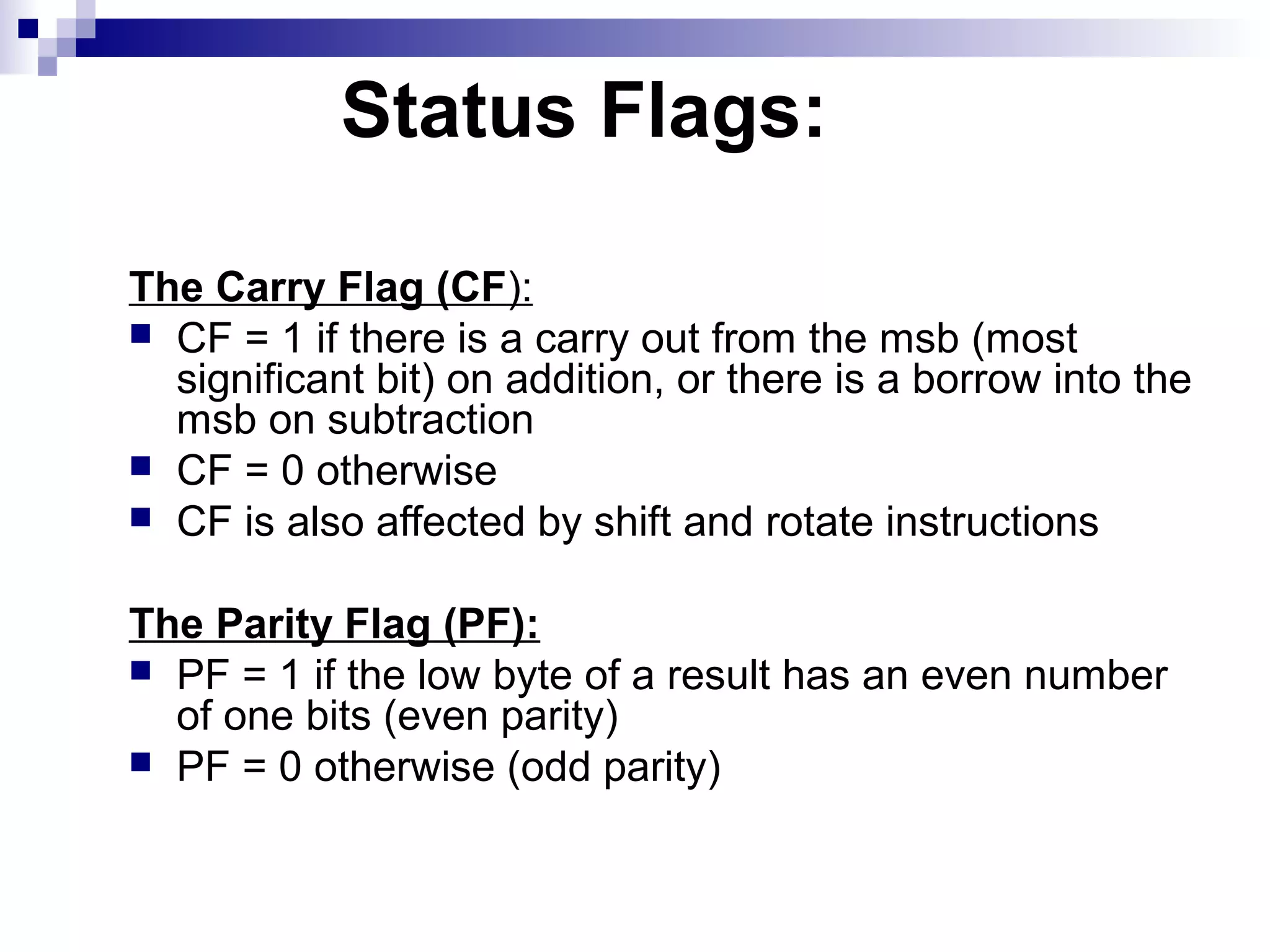 Status Flags:

The Carry Flag (CF):

- CF = 1 if there is a carry out from the msb (most significant bit) on addition, or there is a borrow into the msb on subtraction
- CF = 0 otherwise
- CF is also affected by shift and rotate instructions

The Parity Flag (PF):

- PF = 1 if the low byte of a result has an even number of one bits (even parity)
- PF = 0 otherwise (odd parity)